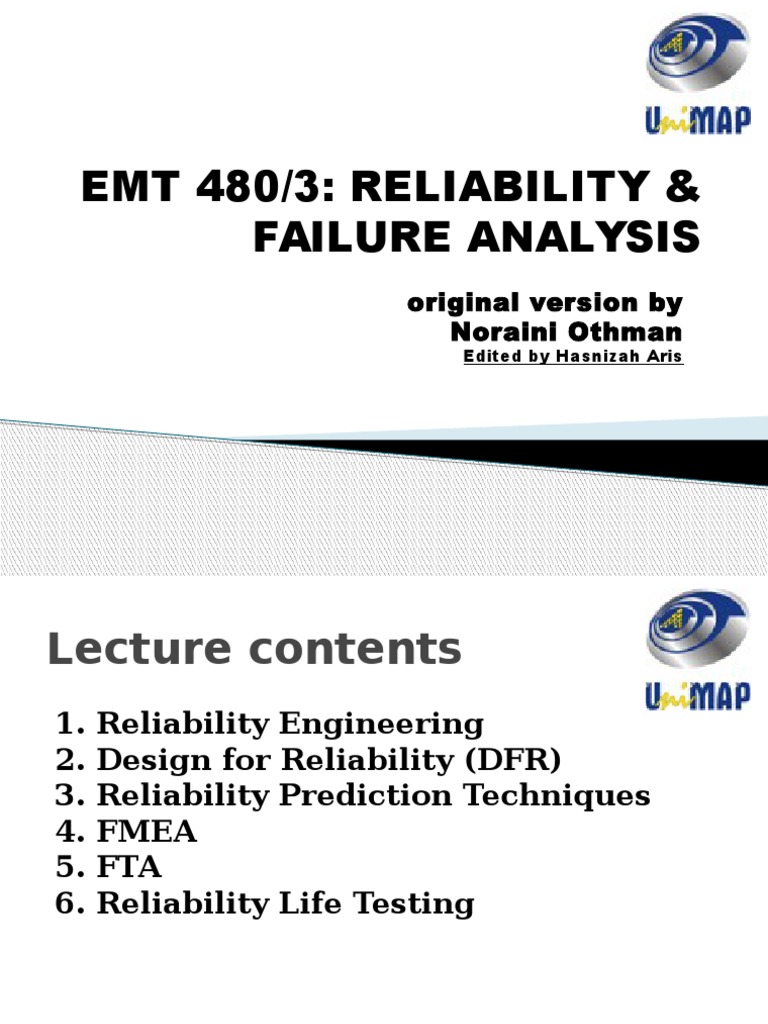 UniMAP

EMT 480/3: RELIABILITY & FAILURE ANALYSIS

original version by
Noraini Othman
Edited by Hasnizah Aris

Lecture contents

UniMAP

1. Reliability Engineering
2. Design for Reliability (DFR)
3. Reliability Prediction Techniques
4. FMEA
5. FTA
6. Reliability Life Testing